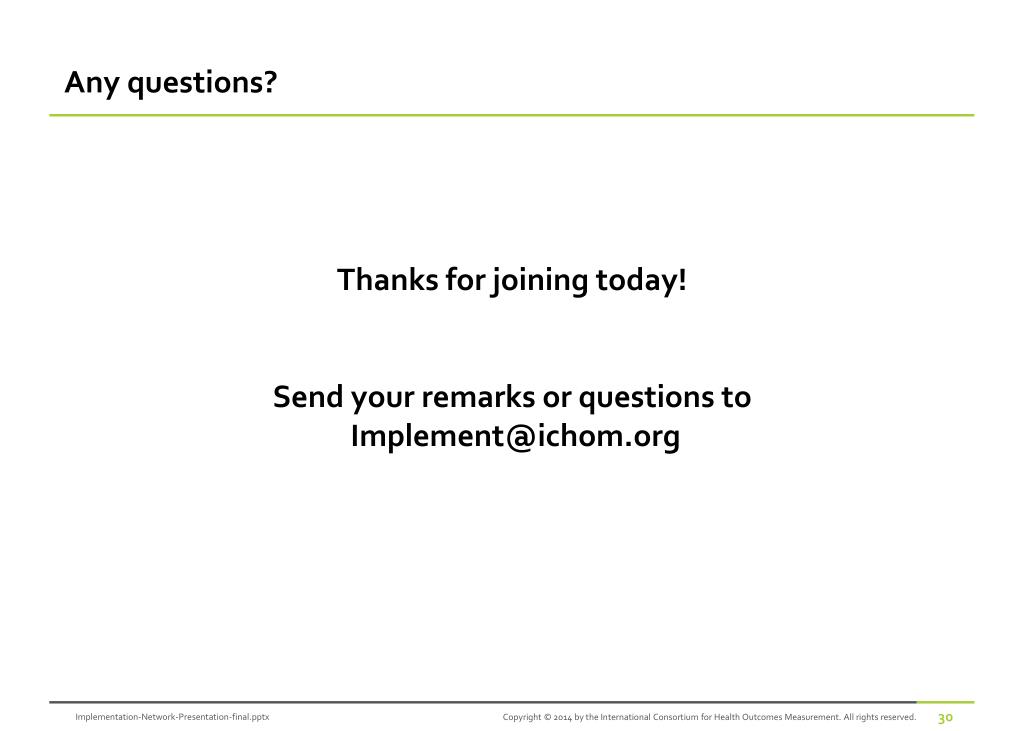 Any questions?

Thanks for joining today!

Send your remarks or questions to Implement@ichom.org

Implementation-Network-Presentation-final.pptx

Copyright © 2014 by the International Consortium for Health Outcomes Measurement. All rights reserved.

30